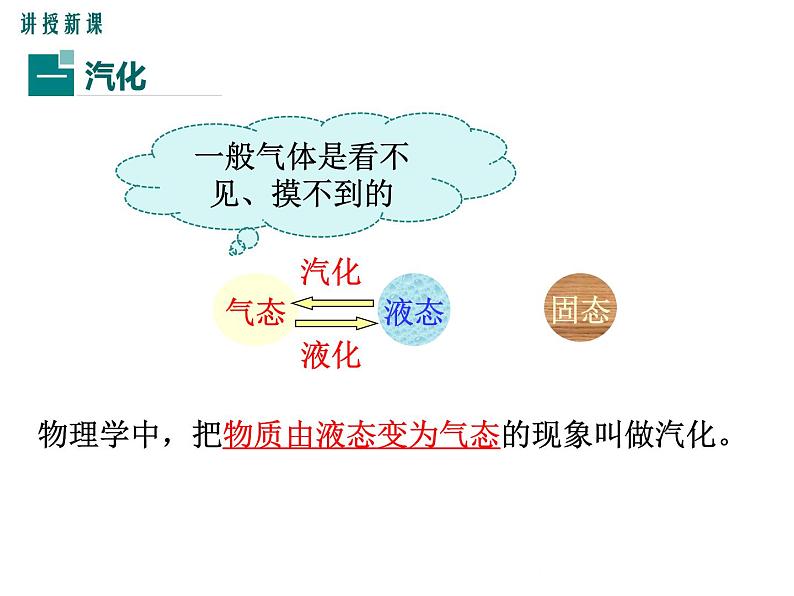 讲授新课

一 汽化

一般气体是看不见、摸不到的

汽化

气态 液态 固态

液化

物理学中，把物质由液态变为气态的现象叫做汽化。